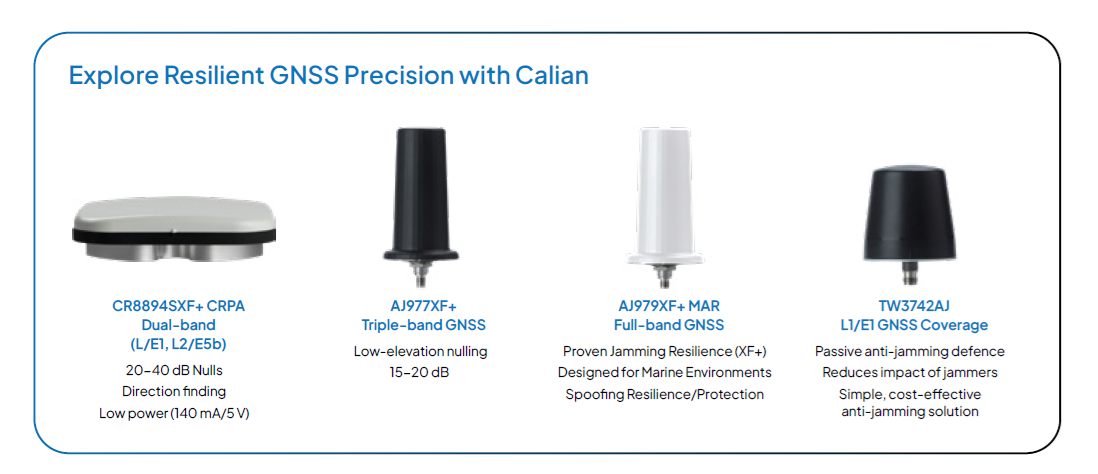 Explore Resilient GNSS Precision with Calian

CR8894SXF+ CRPA
Dual-band
(L/E1, L2/E5b)

20–40 dB Nulls
Direction finding
Low power (140 mA/5 V)

AJ977XF+
Triple-band GNSS

Low-elevation nulling
15–20 dB

AJ979XF+ MAR
Full-band GNSS

Proven Jamming Resilience (XF+)
Designed for Marine Environments
Spoofing Resilience/Protection

TW3742AJ
L1/E1 GNSS Coverage

Passive anti-jamming defence
Reduces impact of jammers
Simple, cost-effective anti-jamming solution